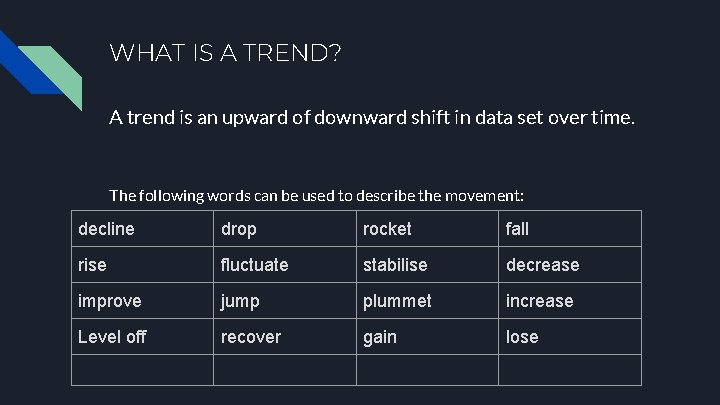 WHAT IS A TREND?

A trend is an upward of downward shift in data set over time.

The following words can be used to describe the movement:

| decline | drop | rocket | fall |
|---|---|---|---|
| rise | fluctuate | stabilise | decrease |
| improve | jump | plummet | increase |
| Level off | recover | gain | lose |
| | | | |